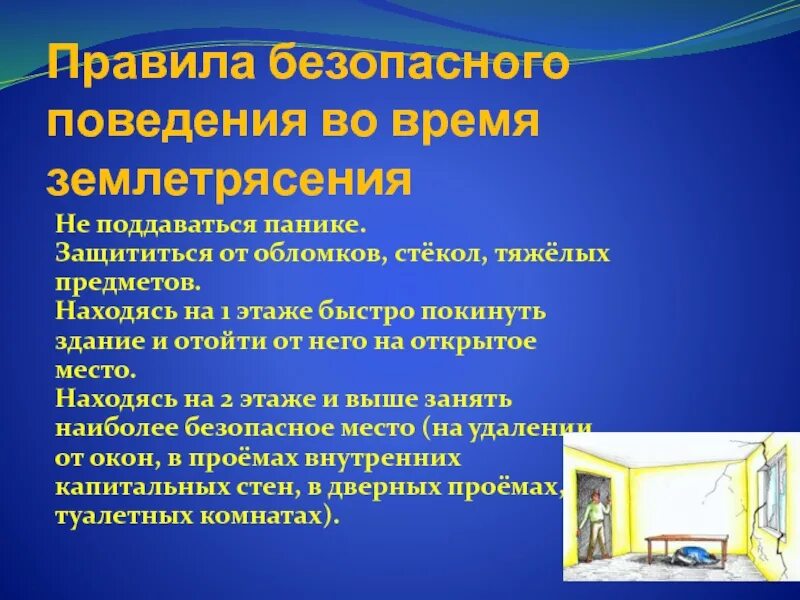 Правила безопасного поведения во время землетрясения

Не поддаваться панике.
Защититься от обломков, стёкол, тяжёлых предметов.
Находясь на 1 этаже быстро покинуть здание и отойти от него на открытое место.
Находясь на 2 этаже и выше занять наиболее безопасное место (на удалении от окон, в проёмах внутренних капитальных стен, в дверных проёмах, туалетных комнатах).